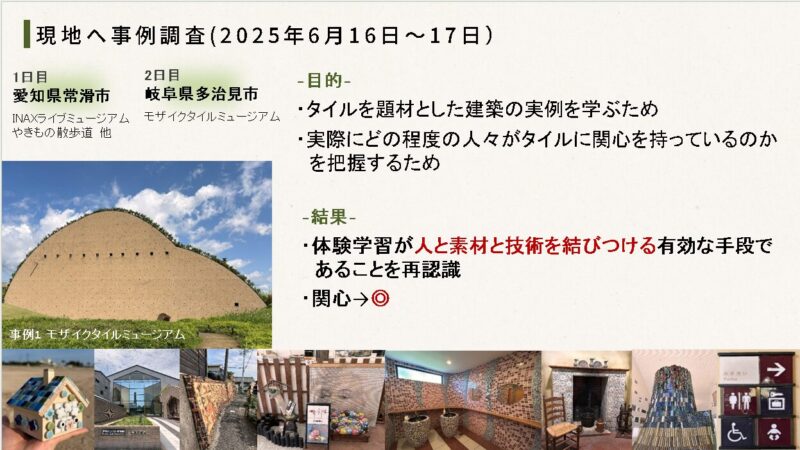 現地へ事例調査(2025年6月16日～17日)

1日目
愛知県常滑市
INAXライブミュージアム
やきもの散歩道 他

2日目
岐阜県多治見市
モザイクタイルミュージアム

-目的-
・タイルを題材とした建築の実例を学ぶため
・実際にどの程度の人々がタイルに関心を持っているのかを把握するため

-結果-
・体験学習が人と素材と技術を結びつける有効な手段であることを再認識
・関心→◎

事例1 モザイクタイルミュージアム